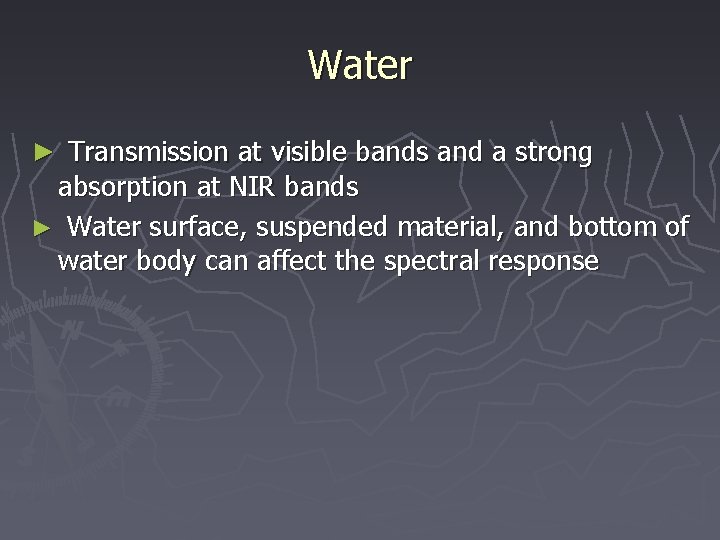 Water

► Transmission at visible bands and a strong absorption at NIR bands

► Water surface, suspended material, and bottom of water body can affect the spectral response